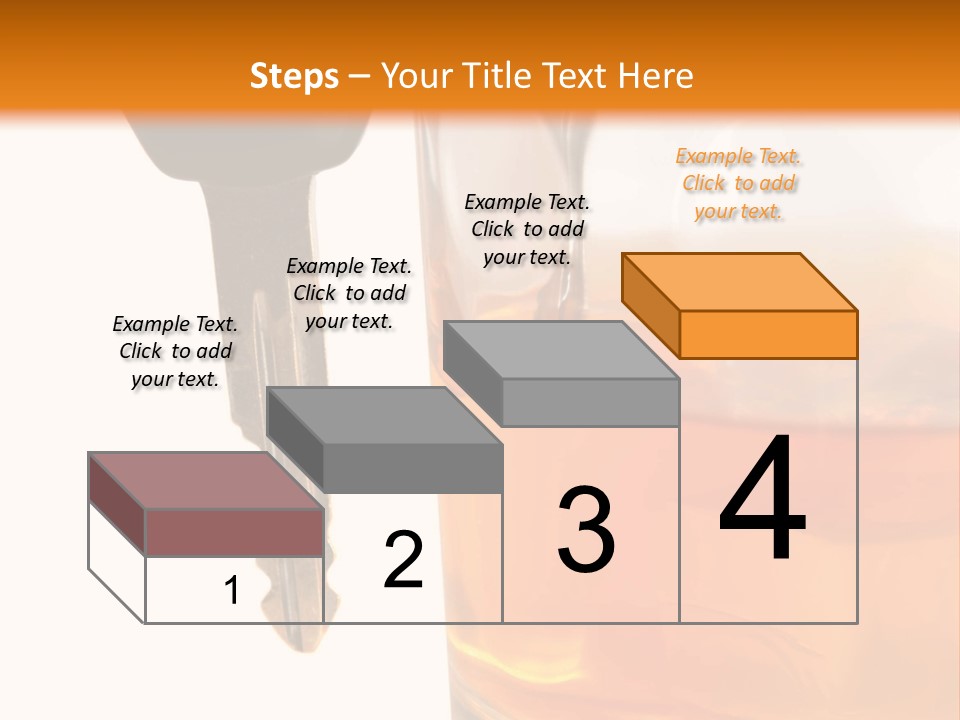 Steps – Your Title Text Here

Example Text. Click to add your text.

Example Text. Click to add your text.

Example Text. Click to add your text.

Example Text. Click to add your text.

1

2

3

4